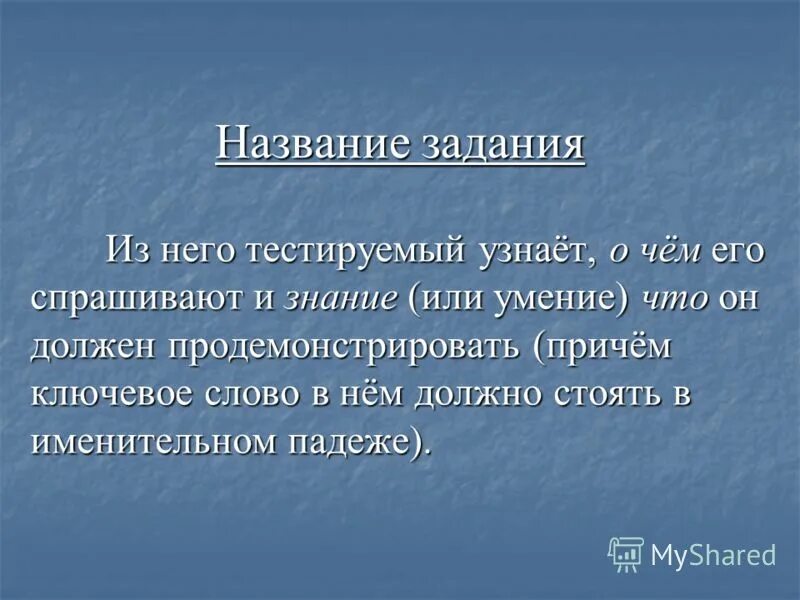 Название задания

Из него тестируемый узнаёт, о чём его спрашивают и знание (или умение) что он должен продемонстрировать (причём ключевое слово в нём должно стоять в именительном падеже).

MyShared